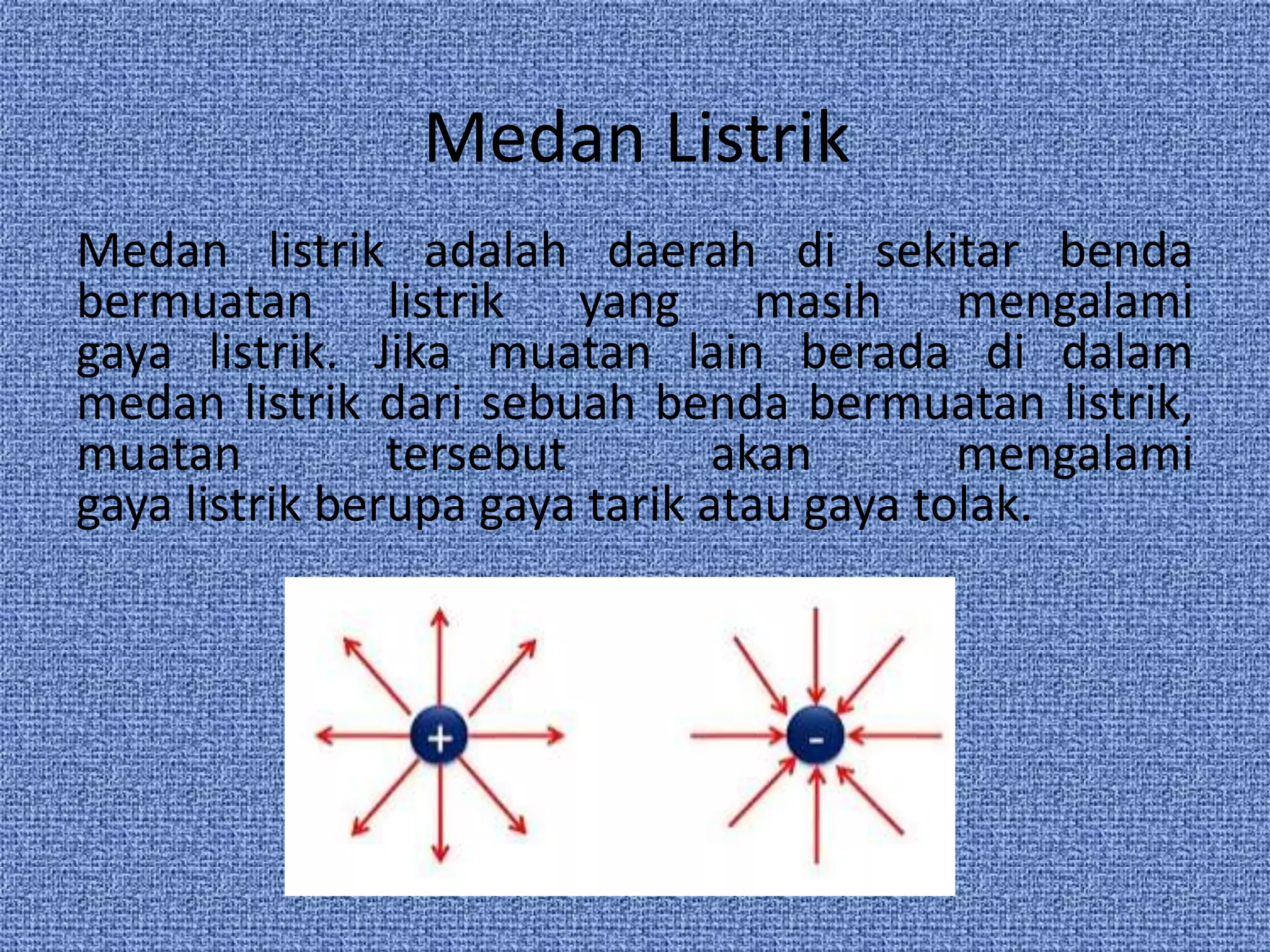 Medan Listrik

Medan listrik adalah daerah di sekitar benda bermuatan listrik yang masih mengalami gaya listrik. Jika muatan lain berada di dalam medan listrik dari sebuah benda bermuatan listrik, muatan tersebut akan mengalami gaya listrik berupa gaya tarik atau gaya tolak.

+

-